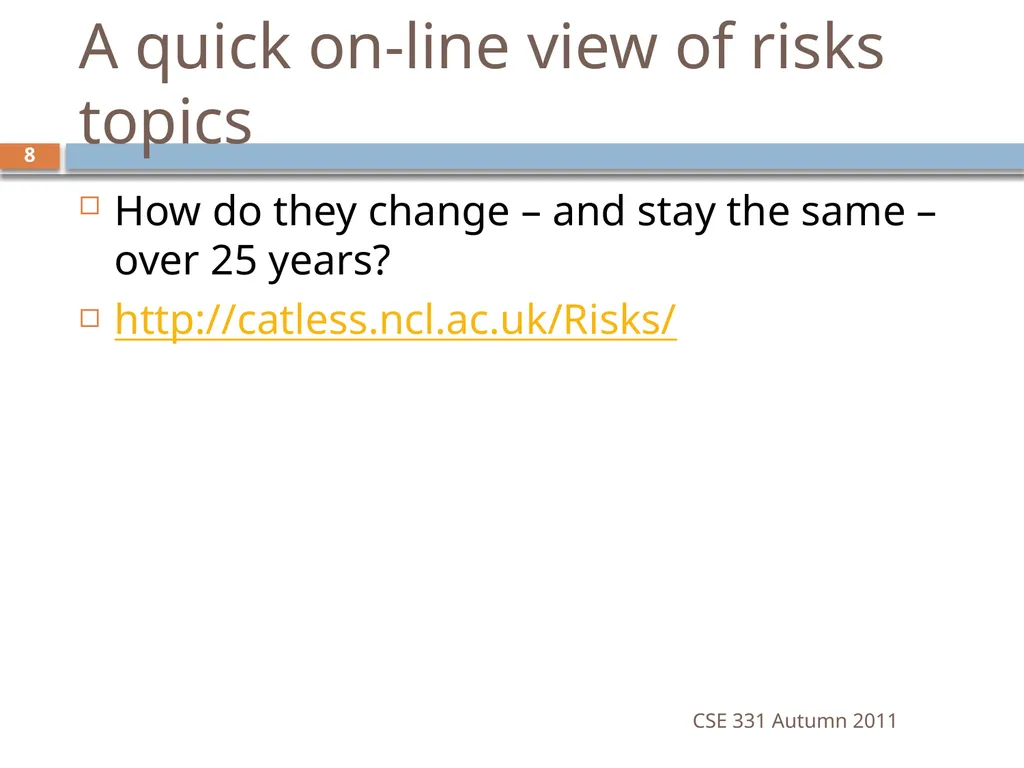 A quick on-line view of risks topics

8

How do they change – and stay the same – over 25 years?

http://catless.ncl.ac.uk/Risks/

CSE 331 Autumn 2011